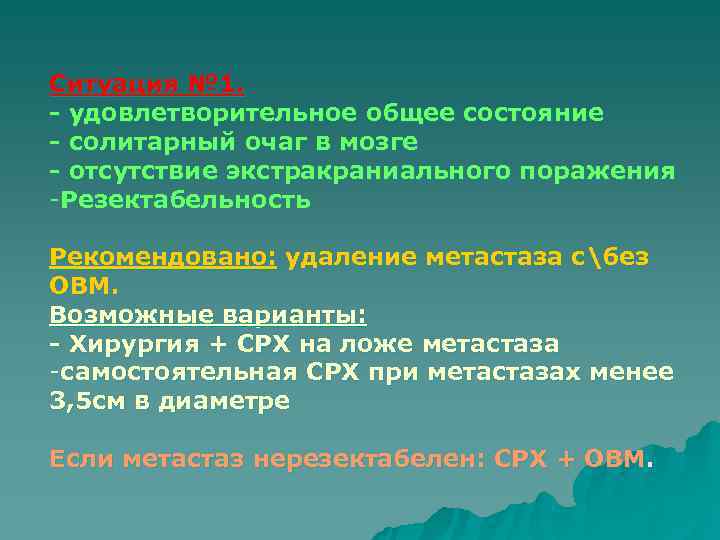 Ситуация №1.
- удовлетворительное общее состояние
- солитарный очаг в мозге
- отсутствие экстракраниального поражения
-Резектабельность

Рекомендовано: удаление метастаза с\без ОВМ.
Возможные варианты:
- Хирургия + СРХ на ложе метастаза
-самостоятельная СРХ при метастазах менее 3,5см в диаметре

Если метастаз нерезектабелен: СРХ + ОВМ.